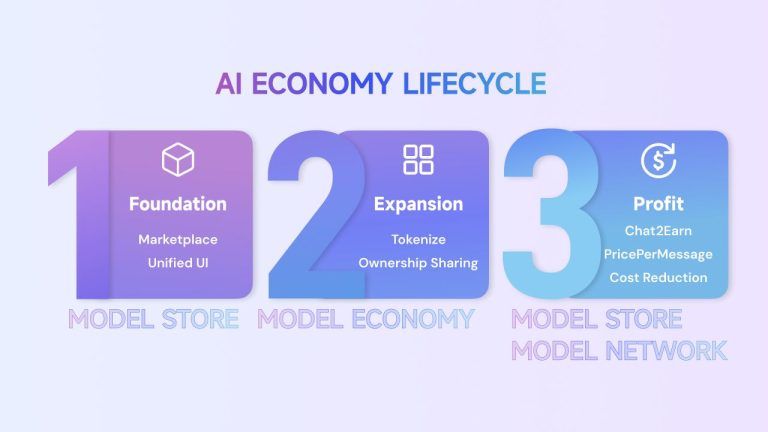 AI ECONOMY LIFECYCLE

1

Foundation

Marketplace

Unified UI

MODEL STORE

2

Expansion

Tokenize

Ownership Sharing

MODEL ECONOMY

3

Profit

Chat2Earn

PricePerMessage

Cost Reduction

MODEL STORE

MODEL NETWORK